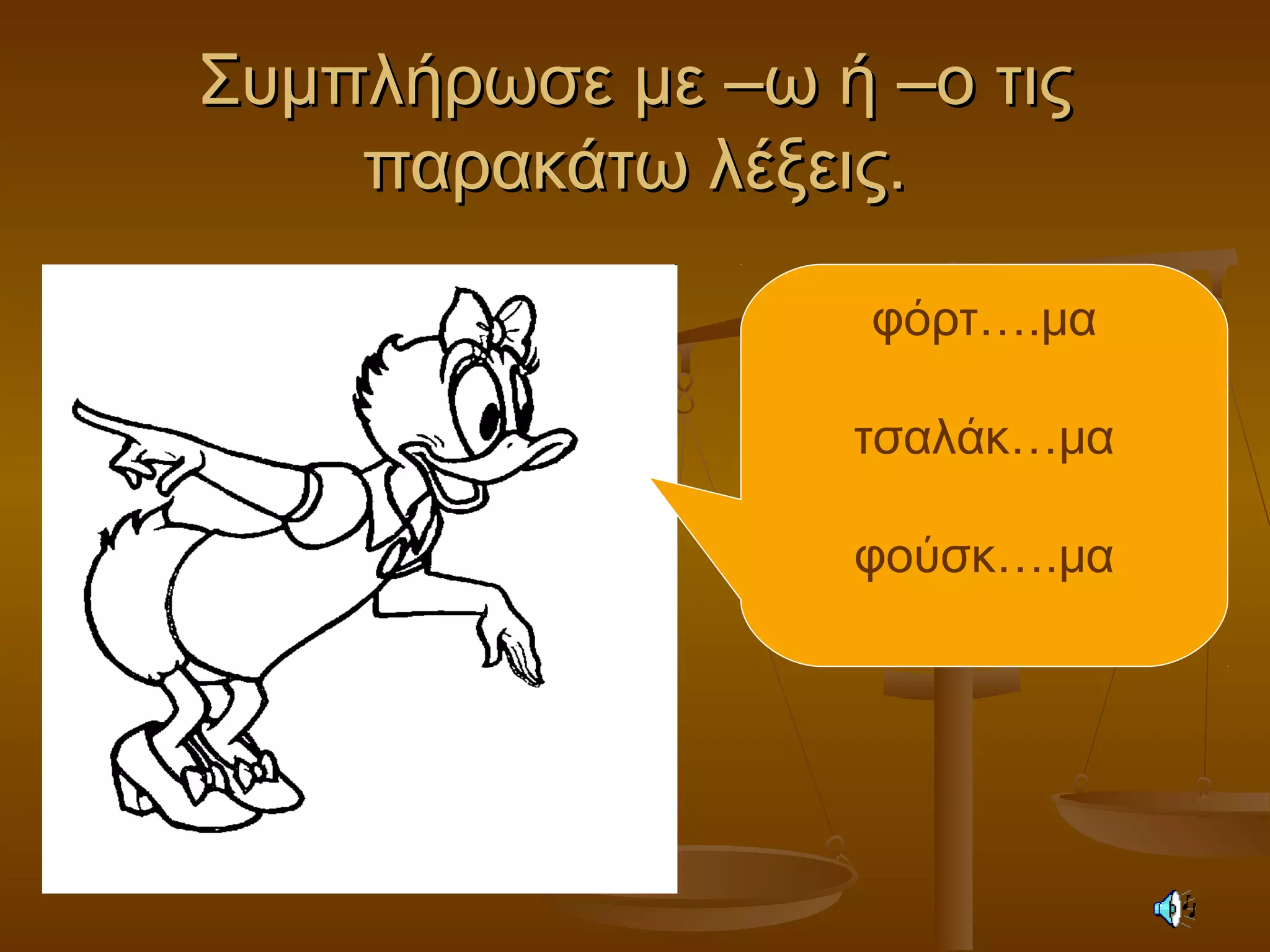 Συμπλήρωσε με –ω ή –ο τις παρακάτω λέξεις.

φόρτ….μα

τσαλάκ…μα

φούσκ….μα